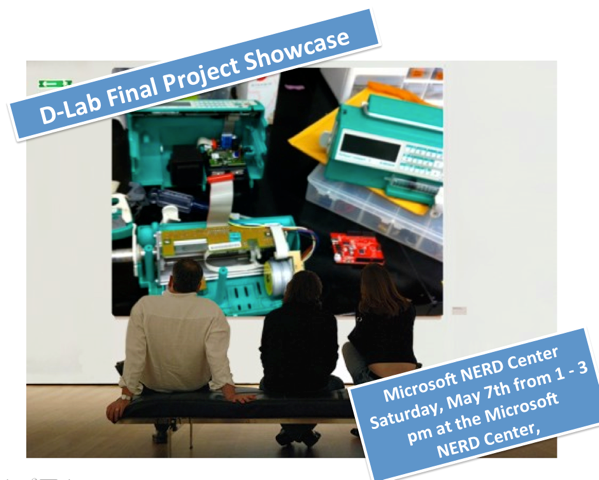 D-Lab Final Project Showcase

Microsoft NERD Center
Saturday, May 7th from 1 - 3 pm at the Microsoft NERD Center,